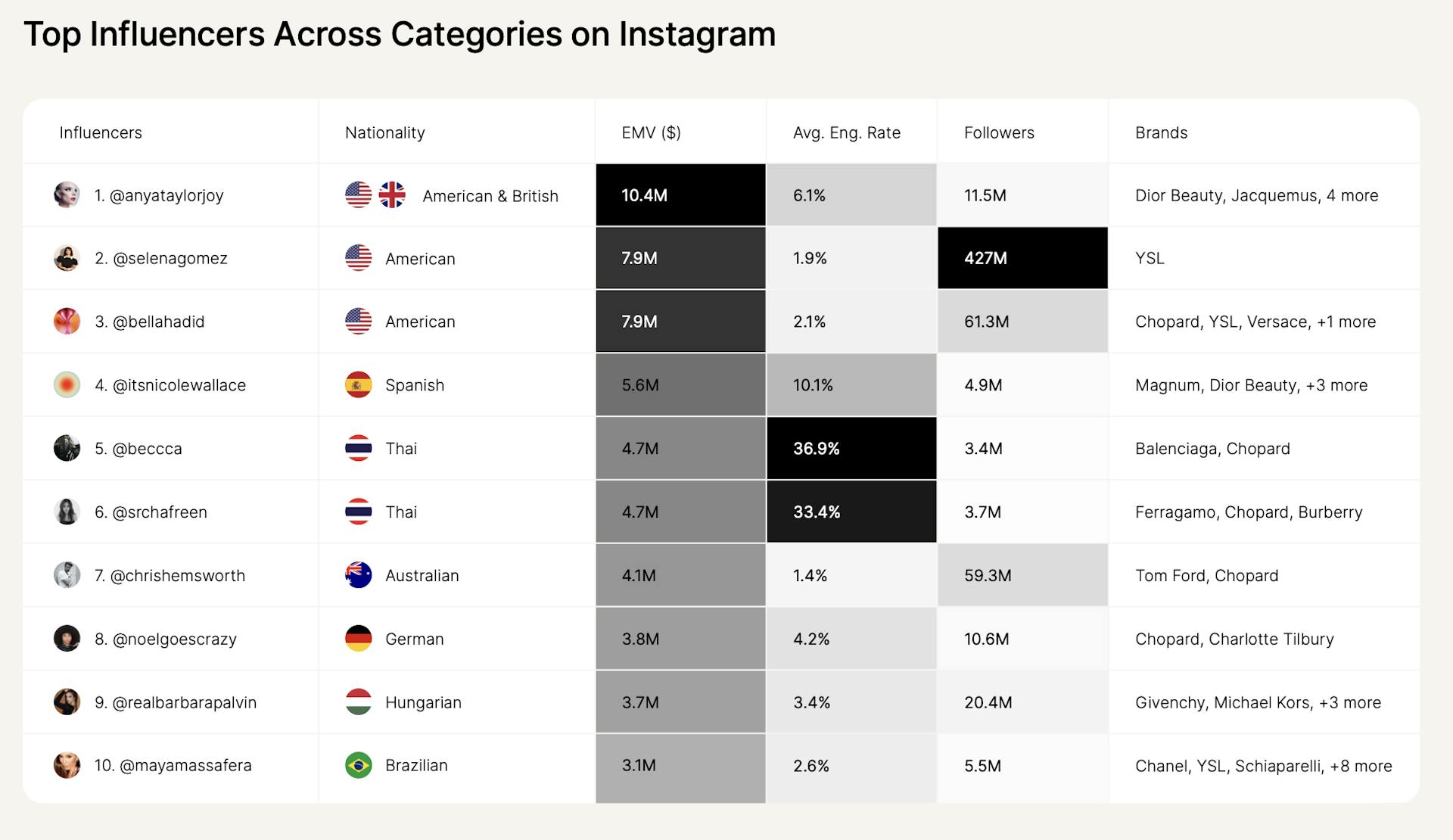 Top Influencers Across Categories on Instagram

| Influencers | Nationality | EMV ($) | Avg. Eng. Rate | Followers | Brands |
|---|---|---|---|---|---|
| 1. @anyataylorjoy | American & British | 10.4M | 6.1% | 11.5M | Dior Beauty, Jacquemus, 4 more |
| 2. @selenagomez | American | 7.9M | 1.9% | 427M | YSL |
| 3. @bellahadid | American | 7.9M | 2.1% | 61.3M | Chopard, YSL, Versace, +1 more |
| 4. @itsnicolewallace | Spanish | 5.6M | 10.1% | 4.9M | Magnum, Dior Beauty, +3 more |
| 5. @beccca | Thai | 4.7M | 36.9% | 3.4M | Balenciaga, Chopard |
| 6. @srchafreen | Thai | 4.7M | 33.4% | 3.7M | Ferragamo, Chopard, Burberry |
| 7. @chrishemsworth | Australian | 4.1M | 1.4% | 59.3M | Tom Ford, Chopard |
| 8. @noelgoescrazy | German | 3.8M | 4.2% | 10.6M | Chopard, Charlotte Tilbury |
| 9. @realbarbarapalvin | Hungarian | 3.7M | 3.4% | 20.4M | Givenchy, Michael Kors, +3 more |
| 10. @mayamassafera | Brazilian | 3.1M | 2.6% | 5.5M | Chanel, YSL, Schiaparelli, +8 more |